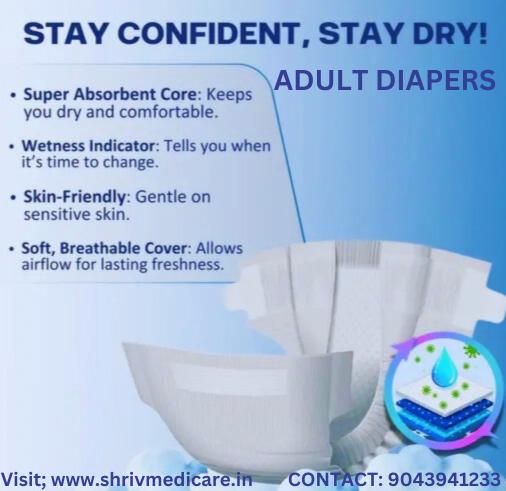 STAY CONFIDENT, STAY DRY!

ADULT DIAPERS

• Super Absorbent Core: Keeps you dry and comfortable.

• Wetness Indicator: Tells you when it's time to change.

• Skin-Friendly: Gentle on sensitive skin.

• Soft, Breathable Cover: Allows airflow for lasting freshness.

Visit; www.shrivmedicare.in CONTACT: 9043941233